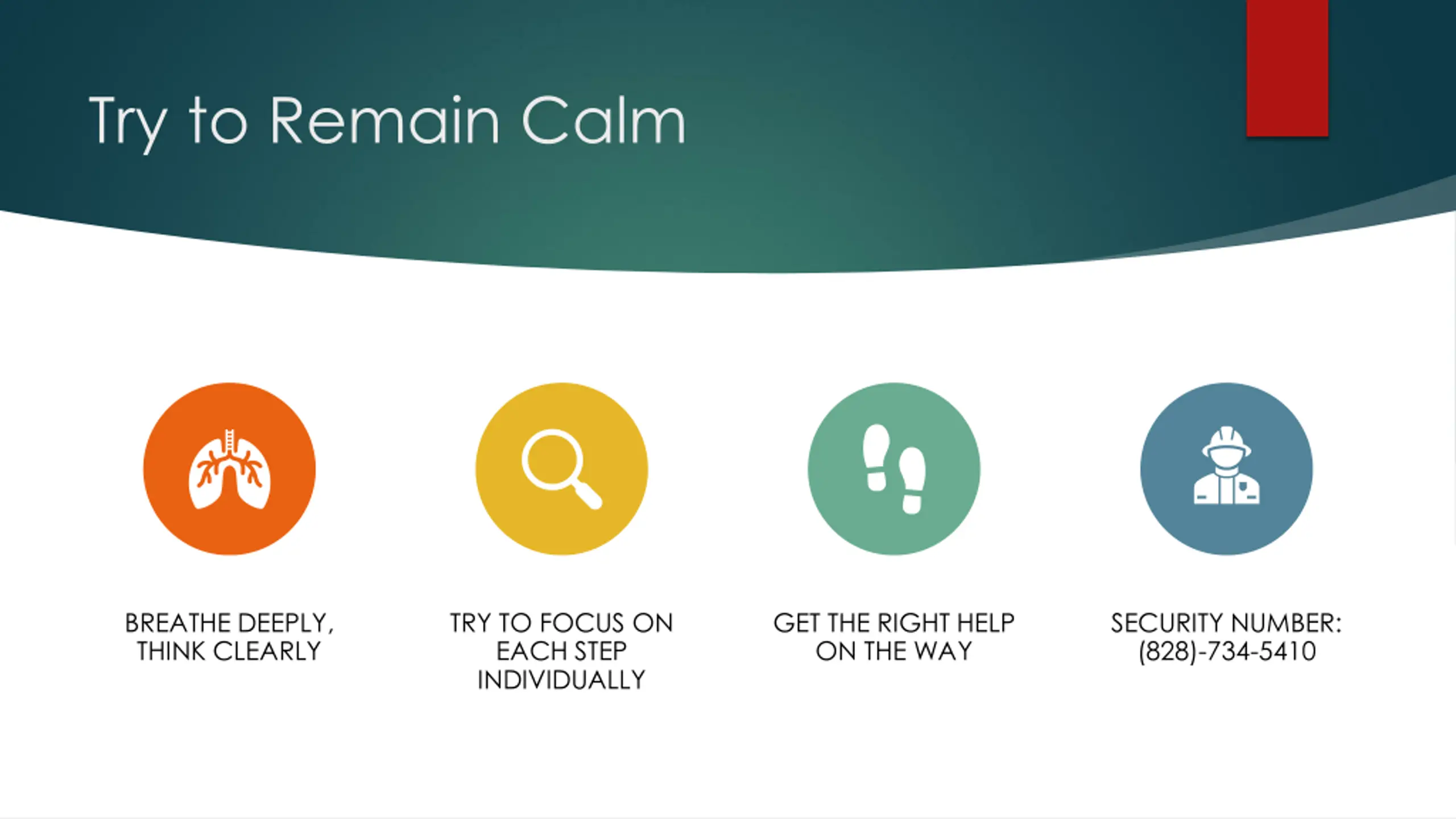 Try to Remain Calm

BREATHE DEEPLY, THINK CLEARLY

TRY TO FOCUS ON EACH STEP INDIVIDUALLY

GET THE RIGHT HELP ON THE WAY

SECURITY NUMBER: (828)-734-5410